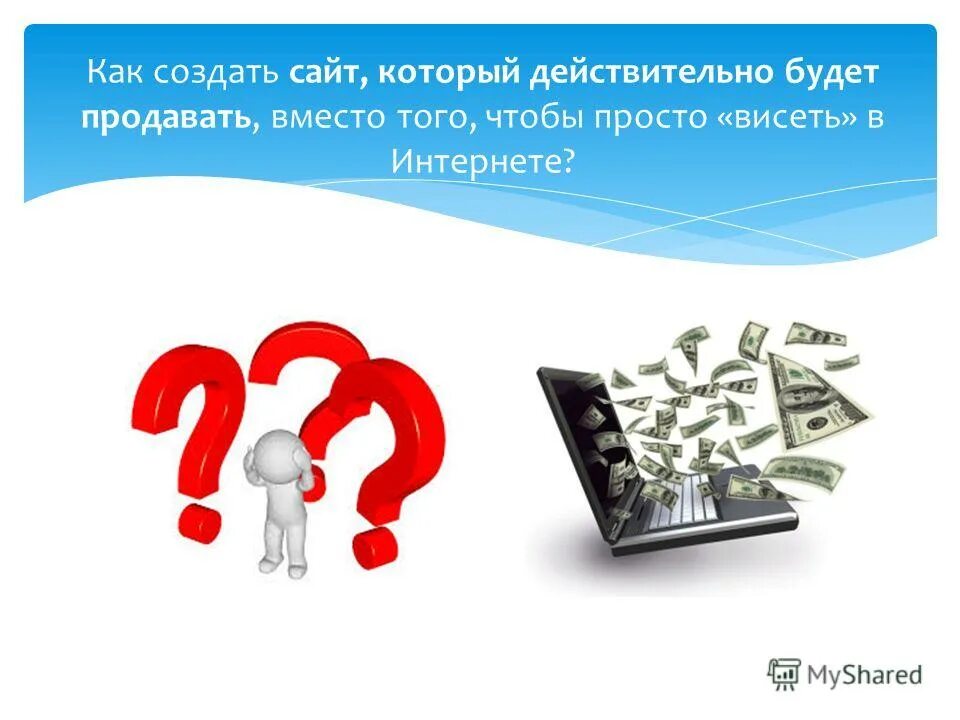 Как создать сайт, который действительно будет продавать, вместо того, чтобы просто «висеть» в Интернете?

MyShared